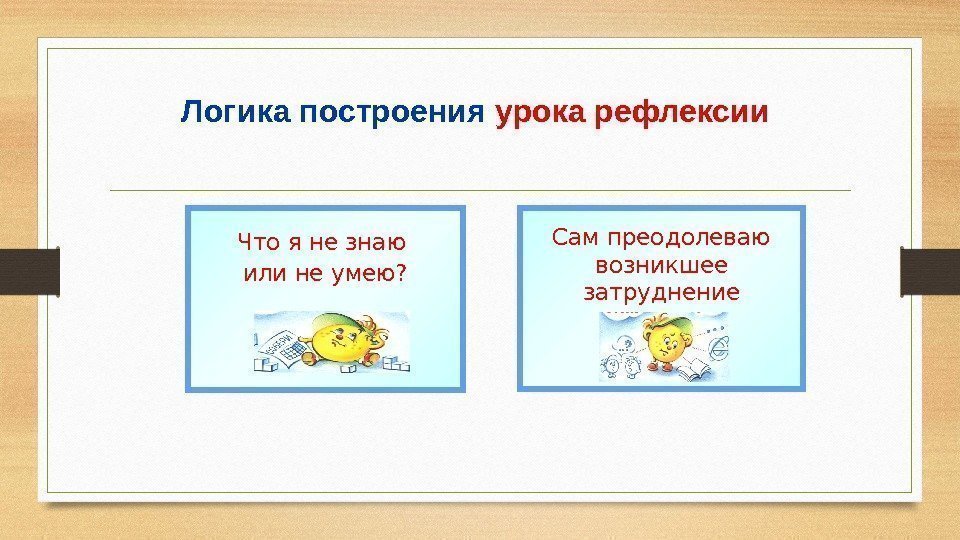 Логика построения урока рефлексии

Что я не знаю или не умею?

Сам преодолеваю возникшее затруднение